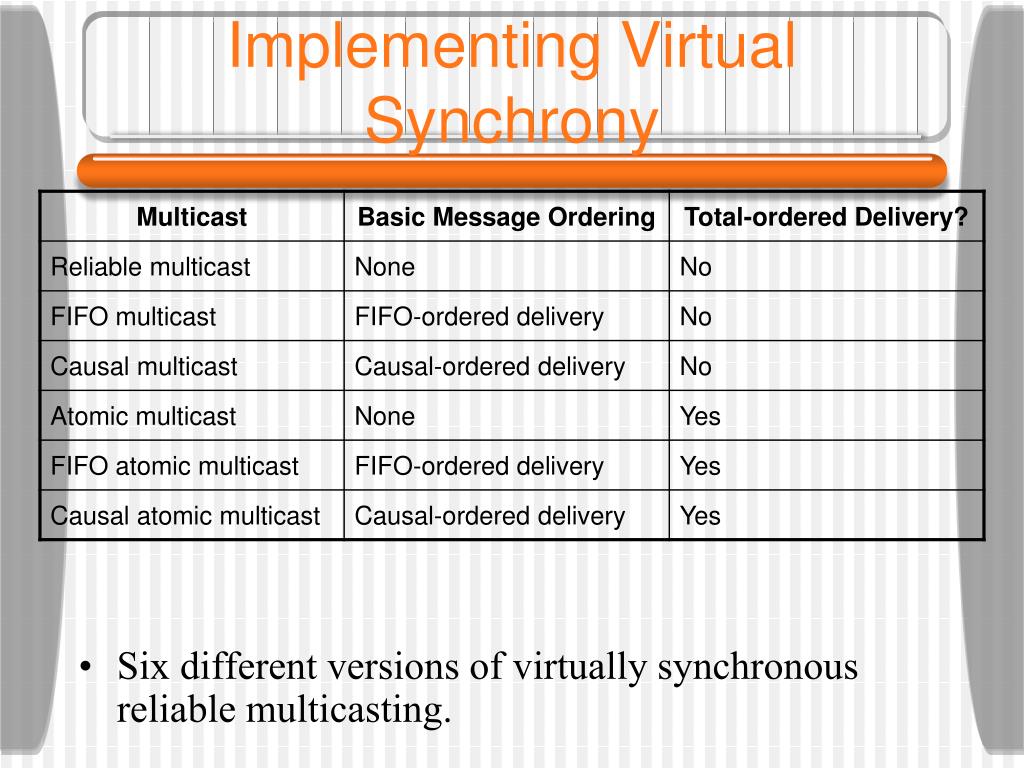 Implementing Virtual Synchrony

| Multicast | Basic Message Ordering | Total-ordered Delivery? |
|---|---|---|
| Reliable multicast | None | No |
| FIFO multicast | FIFO-ordered delivery | No |
| Causal multicast | Causal-ordered delivery | No |
| Atomic multicast | None | Yes |
| FIFO atomic multicast | FIFO-ordered delivery | Yes |
| Causal atomic multicast | Causal-ordered delivery | Yes |

• Six different versions of virtually synchronous reliable multicasting.